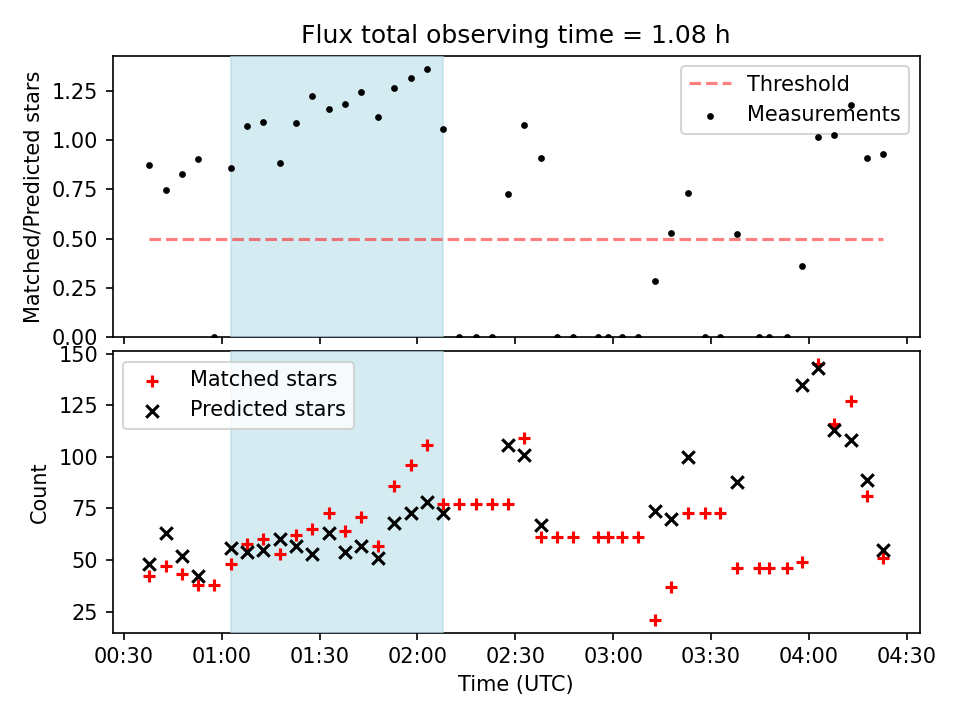 Flux total observing time = 1.08 h

Matched/Predicted stars

1.25
1.00
0.75
0.50
0.25
0.00

Threshold
Measurements

Count

150
125
100
75
50
25

Matched stars
Predicted stars

00:30 01:00 01:30 02:00 02:30 03:00 03:30 04:00 04:30

Time (UTC)